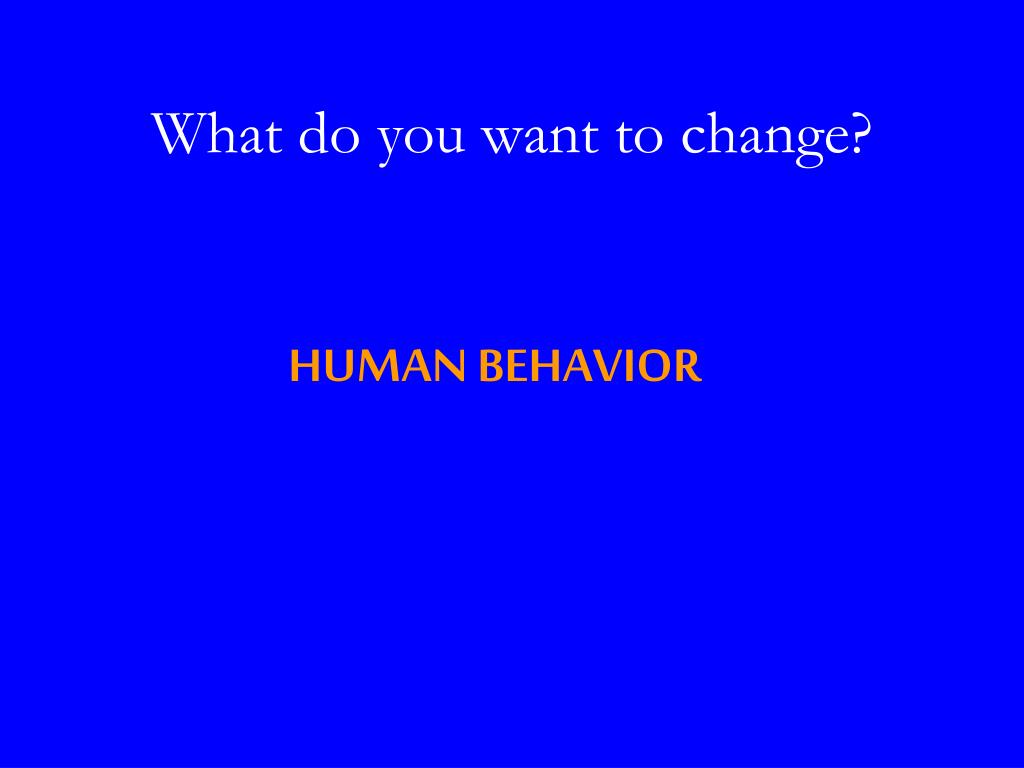 What do you want to change?

HUMAN BEHAVIOR